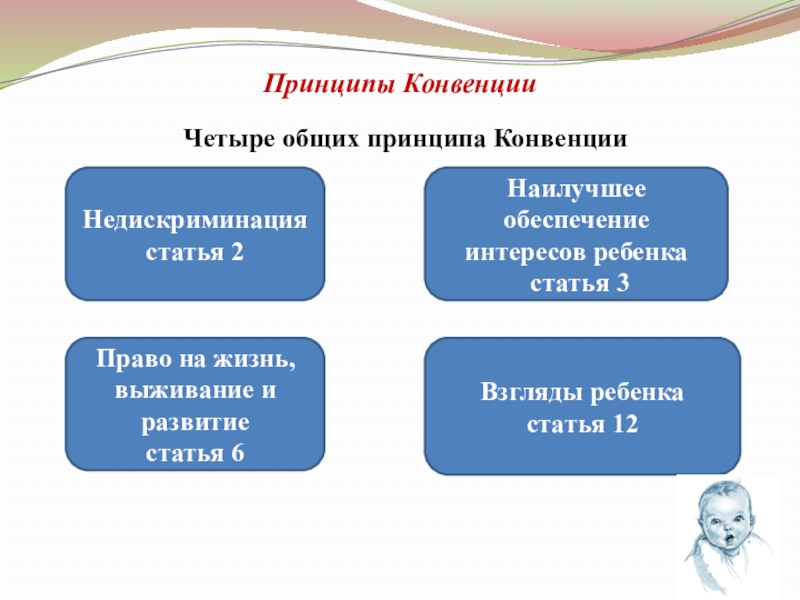 Принципы Конвенции

Четыре общих принципа Конвенции

Недискриминация
статья 2

Наилучшее обеспечение интересов ребенка
статья 3

Право на жизнь, выживание и развитие
статья 6

Взгляды ребенка
статья 12